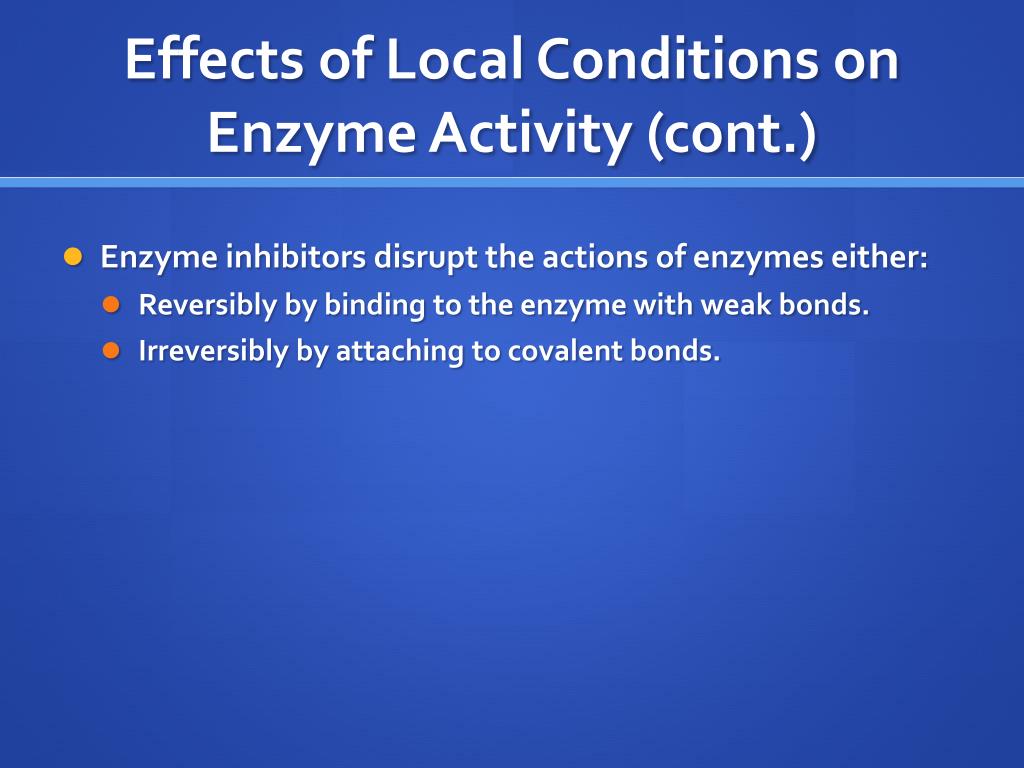 Effects of Local Conditions on Enzyme Activity (cont.)

Enzyme inhibitors disrupt the actions of enzymes either:

Reversibly by binding to the enzyme with weak bonds.

Irreversibly by attaching to covalent bonds.